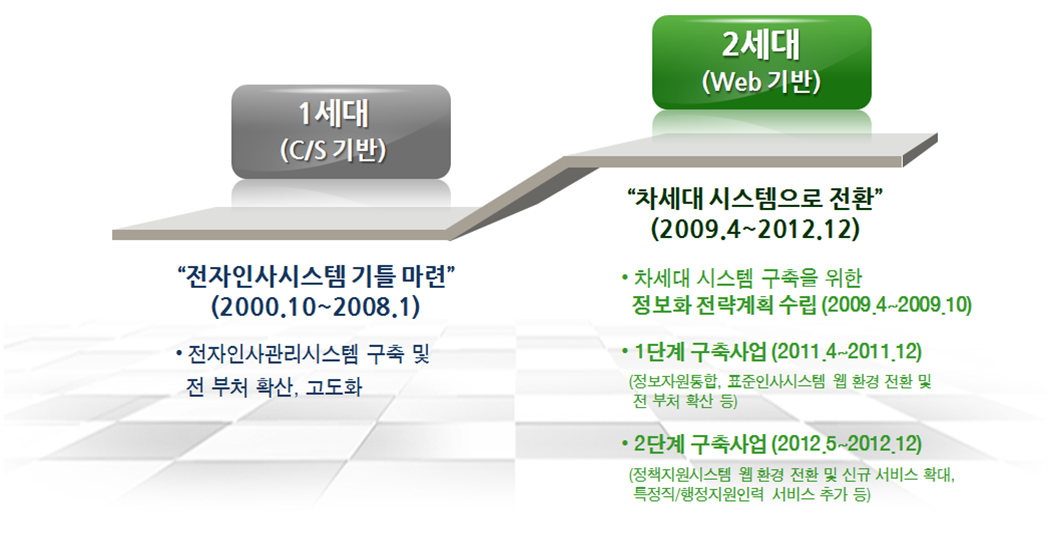 1세대
(C/S 기반)

“전자인사시스템 기틀 마련”
(2000.10~2008.1)

• 전자인사관리시스템 구축 및 전 부처 확산, 고도화

2세대
(Web 기반)

“차세대 시스템으로 전환”
(2009.4~2012.12)

• 차세대 시스템 구축을 위한 정보화 전략계획 수립 (2009.4~2009.10)

• 1단계 구축사업 (2011.4~2011.12)
(정보자원통합, 표준인사시스템 웹 환경 전환 및 전 부처 확산 등)

• 2단계 구축사업 (2012.5~2012.12)
(정책지원시스템 웹 환경 전환 및 신규 서비스 확대, 특정직/행정지원인력 서비스 추가 등)